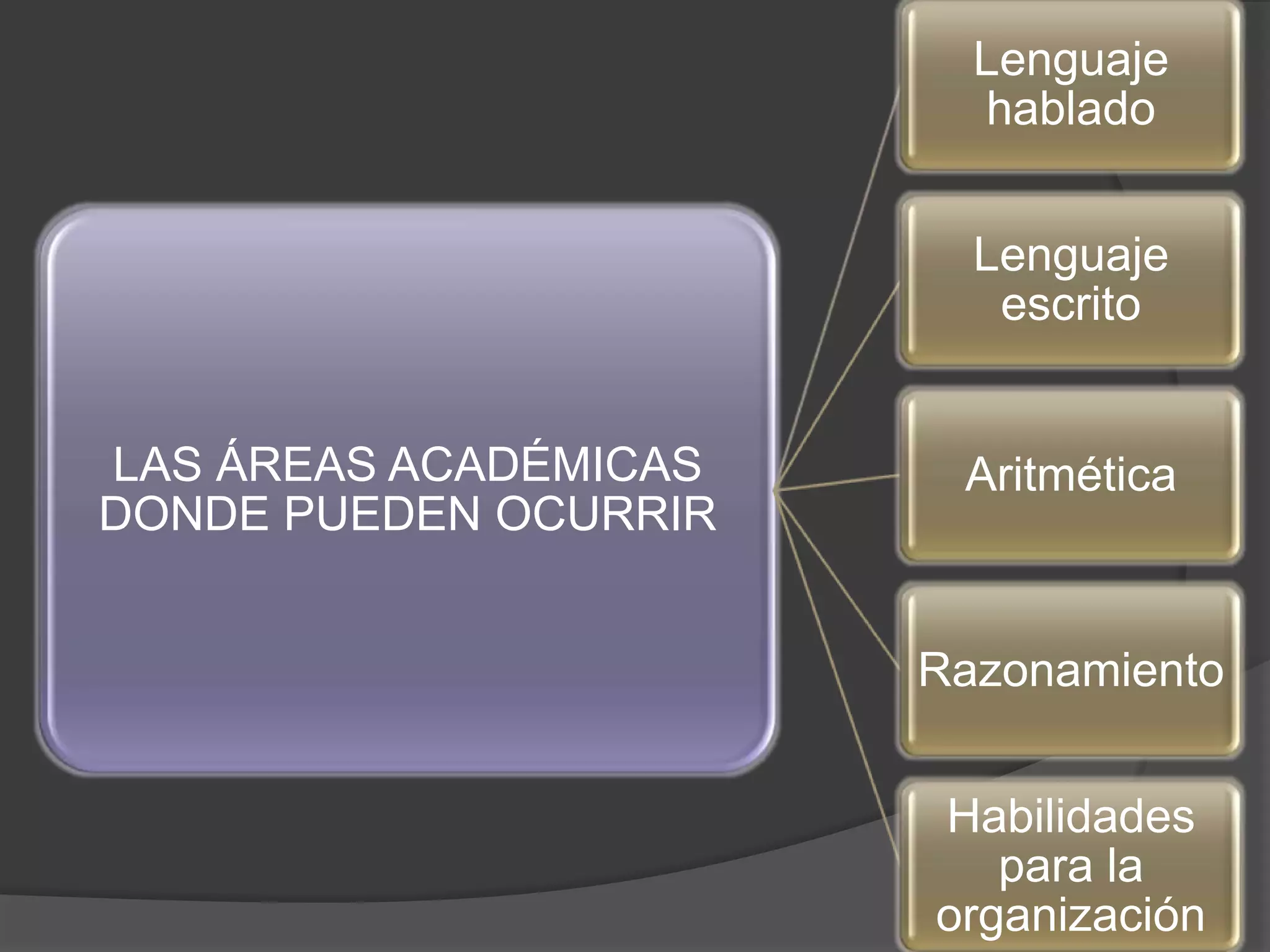 LAS ÁREAS ACADÉMICAS DONDE PUEDEN OCURRIR

Lenguaje hablado

Lenguaje escrito

Aritmética

Razonamiento

Habilidades para la organización